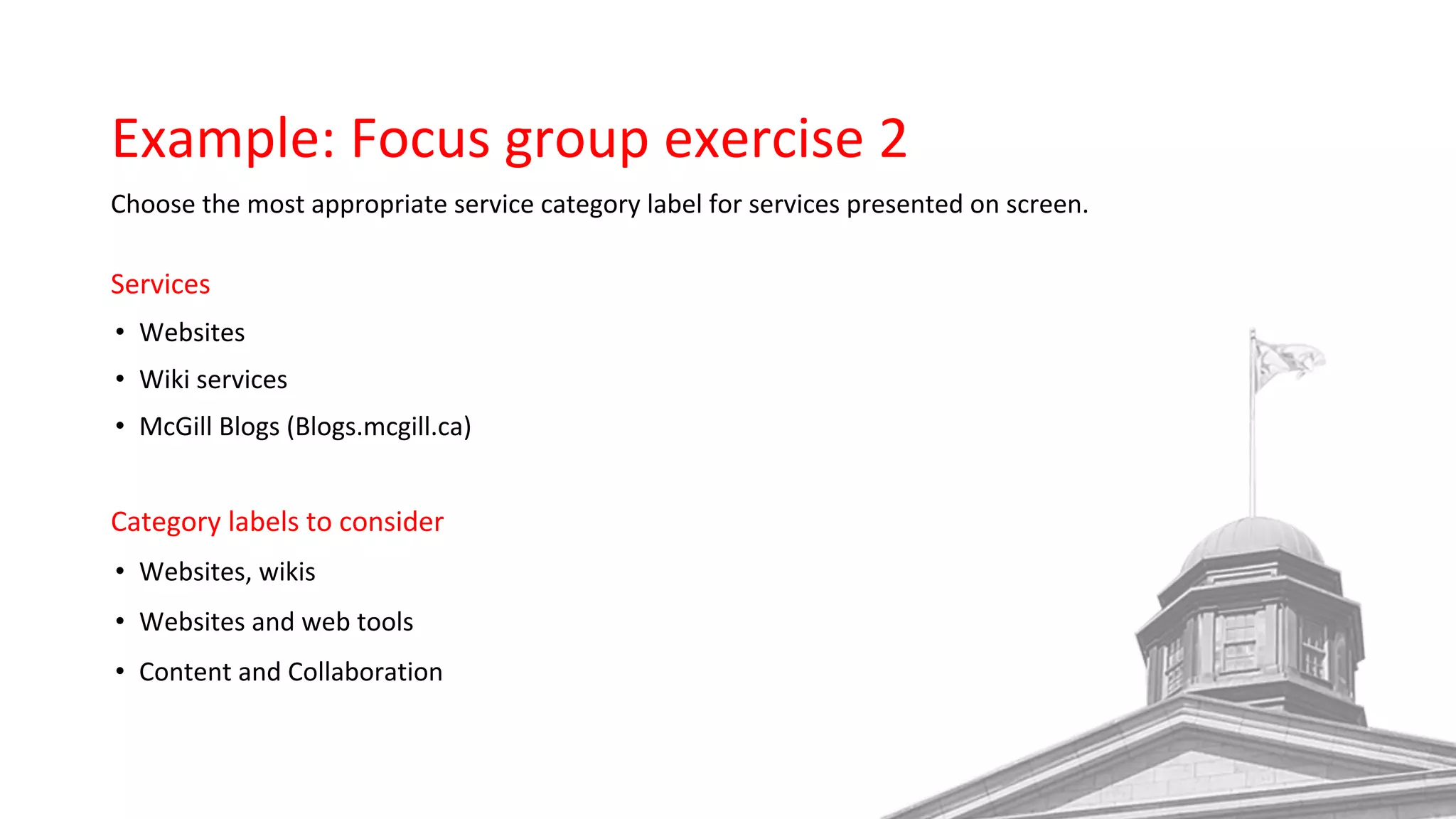 Example: Focus group exercise 2

Choose the most appropriate service category label for services presented on screen.

Services

• Websites
• Wiki services
• McGill Blogs (Blogs.mcgill.ca)

Category labels to consider

• Websites, wikis
• Websites and web tools
• Content and Collaboration